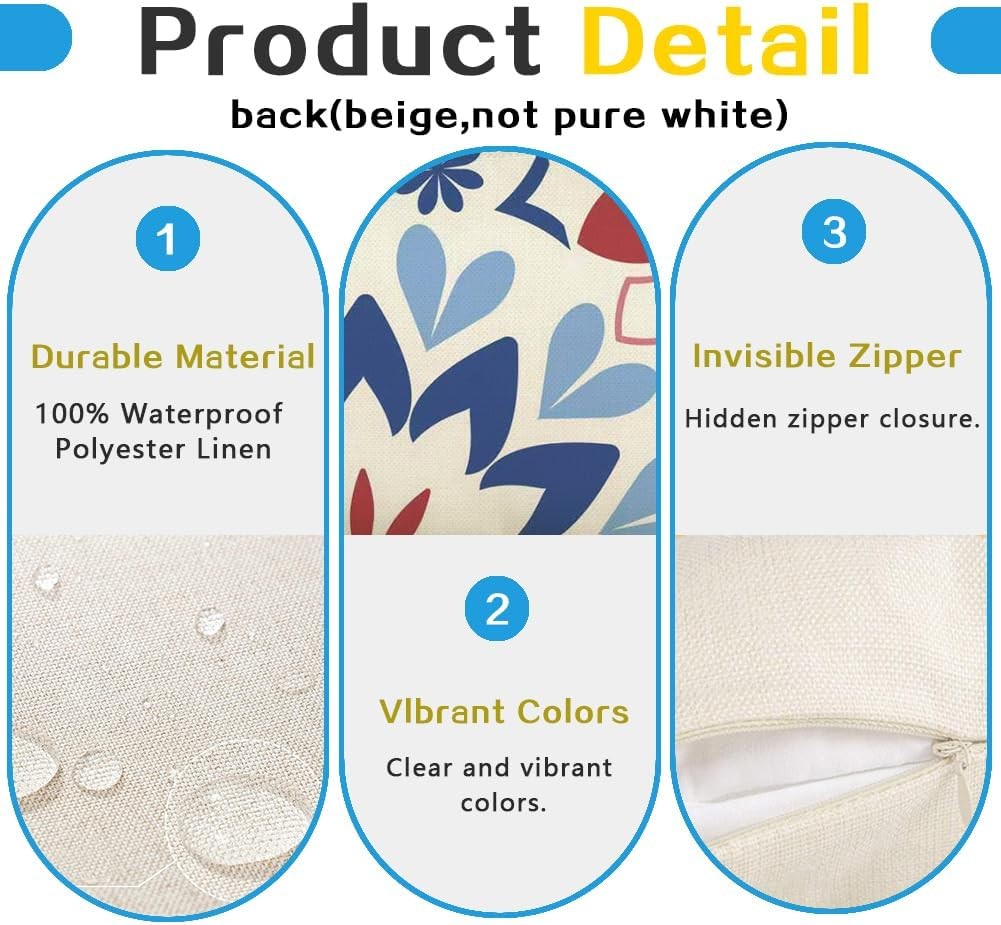 Product Detail

back(beige,not pure white)

1

Durable Material

100% Waterproof Polyester Linen

2

VIbrant Colors

Clear and vibrant colors.

3

Invisible Zipper

Hidden zipper closure.